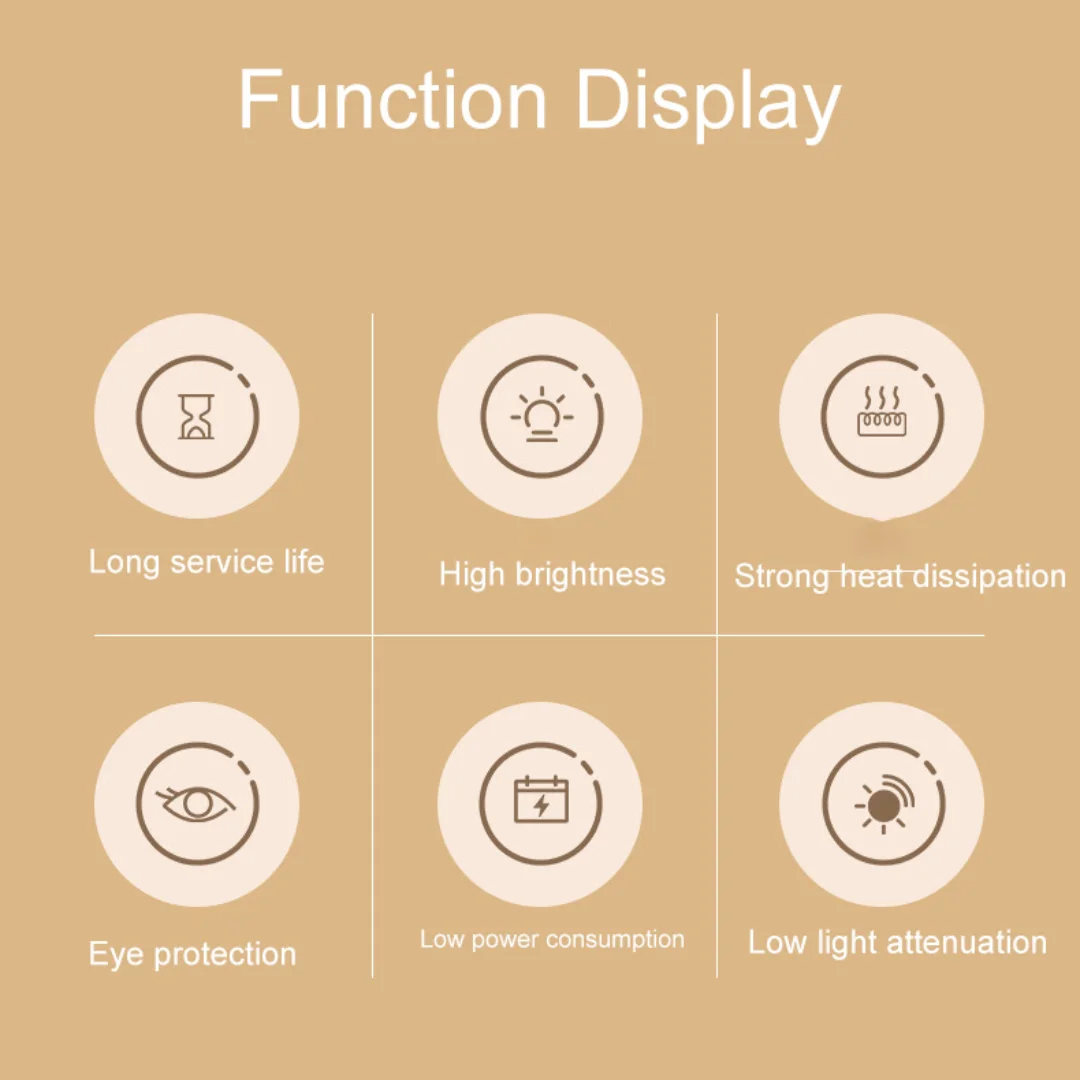 Function Display

Long service life

High brightness

Strong heat dissipation

Eye protection

Low power consumption

Low light attenuation